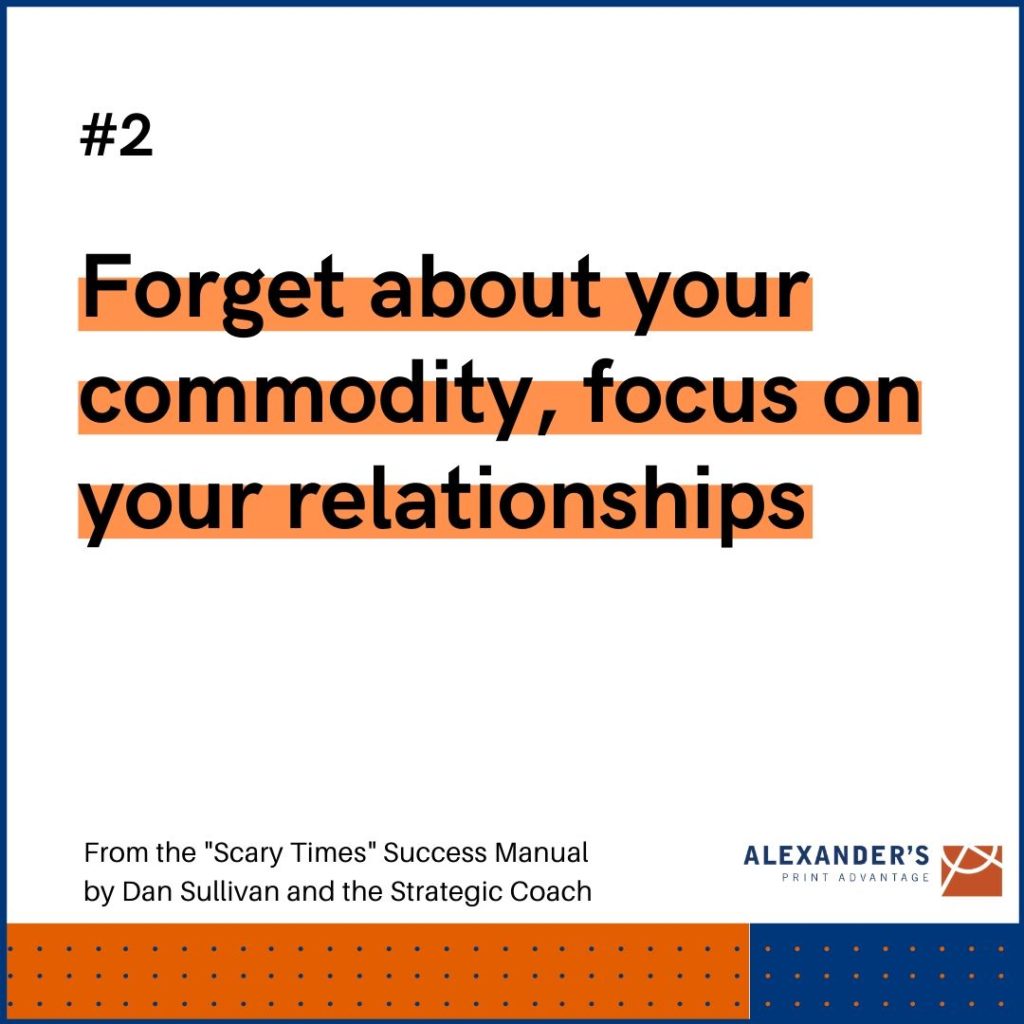 #2

Forget about your commodity, focus on your relationships

From the "Scary Times" Success Manual by Dan Sullivan and the Strategic Coach

ALEXANDER'S
PRINT ADVANTAGE